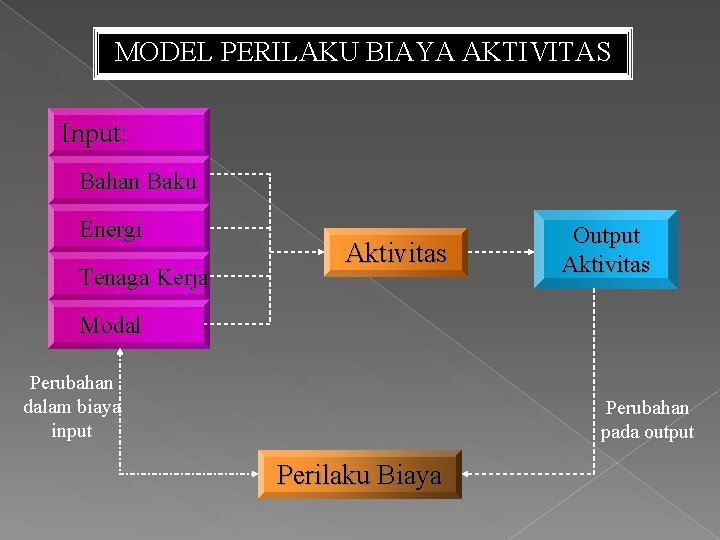 MODEL PERILAKU BIAYA AKTIVITAS

Input:

Bahan Baku

Energi

Tenaga Kerja

Modal

Aktivitas

Output Aktivitas

Perubahan dalam biaya input

Perubahan pada output

Perilaku Biaya